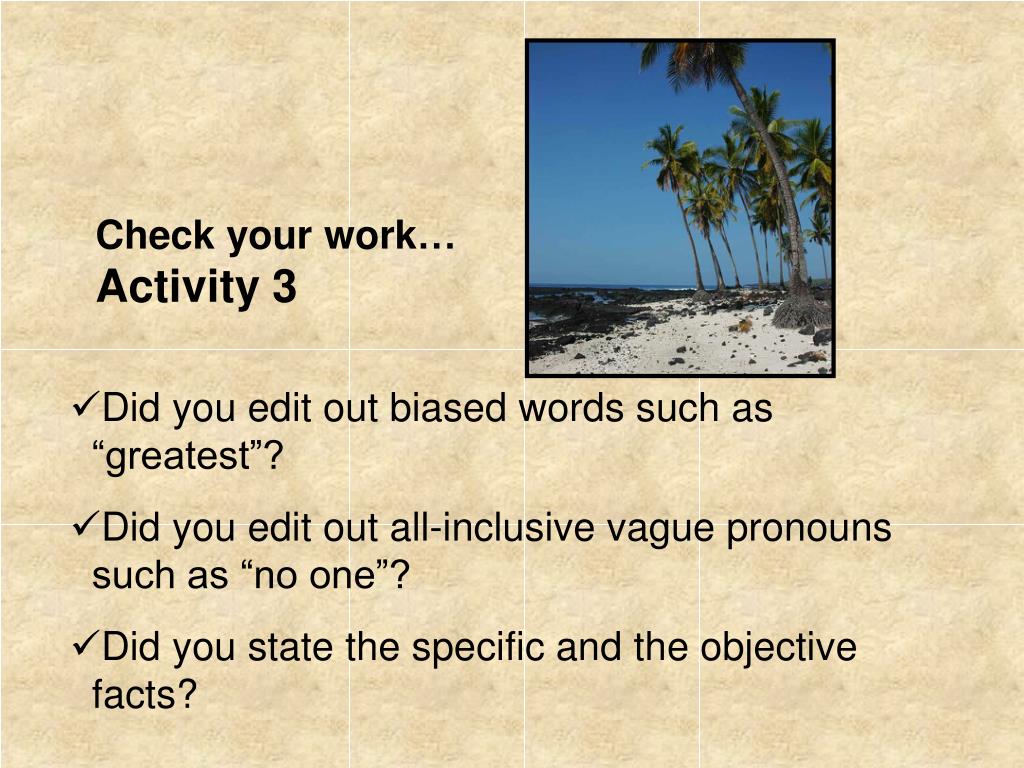 Check your work…
Activity 3

✓Did you edit out biased words such as “greatest”?

✓Did you edit out all-inclusive vague pronouns such as “no one”?

✓Did you state the specific and the objective facts?